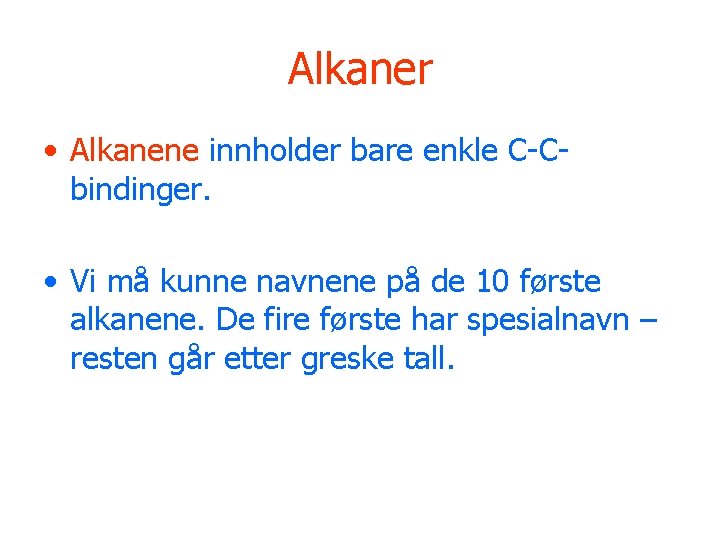 Alkaner

• Alkanene innholder bare enkle C-C-bindinger.

• Vi må kunne navnene på de 10 første alkanene. De fire første har spesialnavn – resten går etter greske tall.